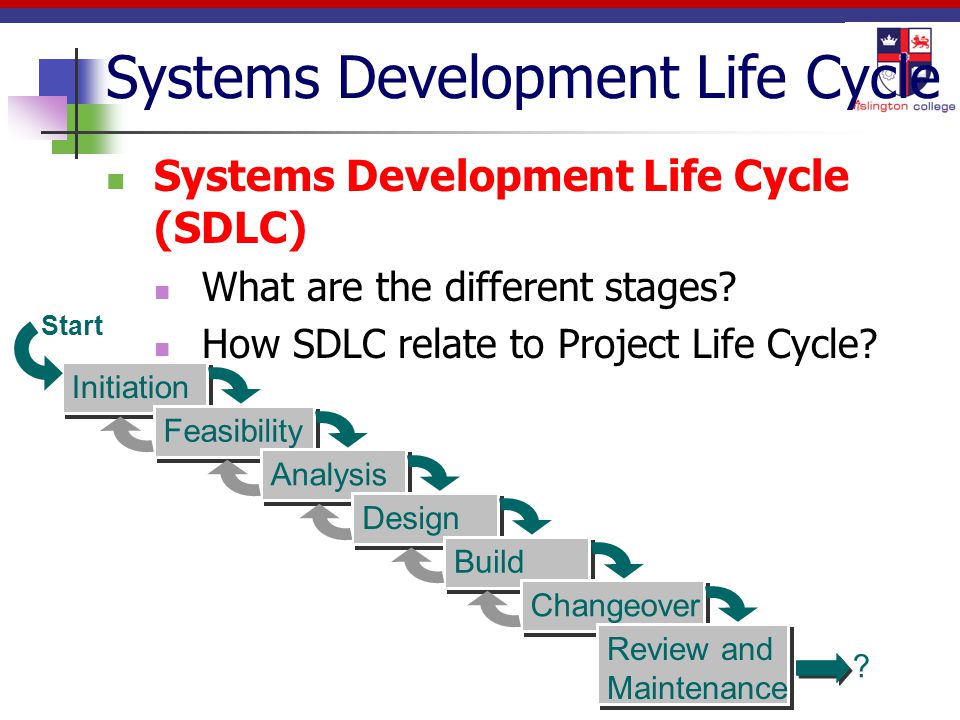 Systems Development Life Cycle

islington college

Systems Development Life Cycle (SDLC)

What are the different stages?

How SDLC relate to Project Life Cycle?

Start

Initiation

Feasibility

Analysis

Design

Build

Changeover

Review and Maintenance

?